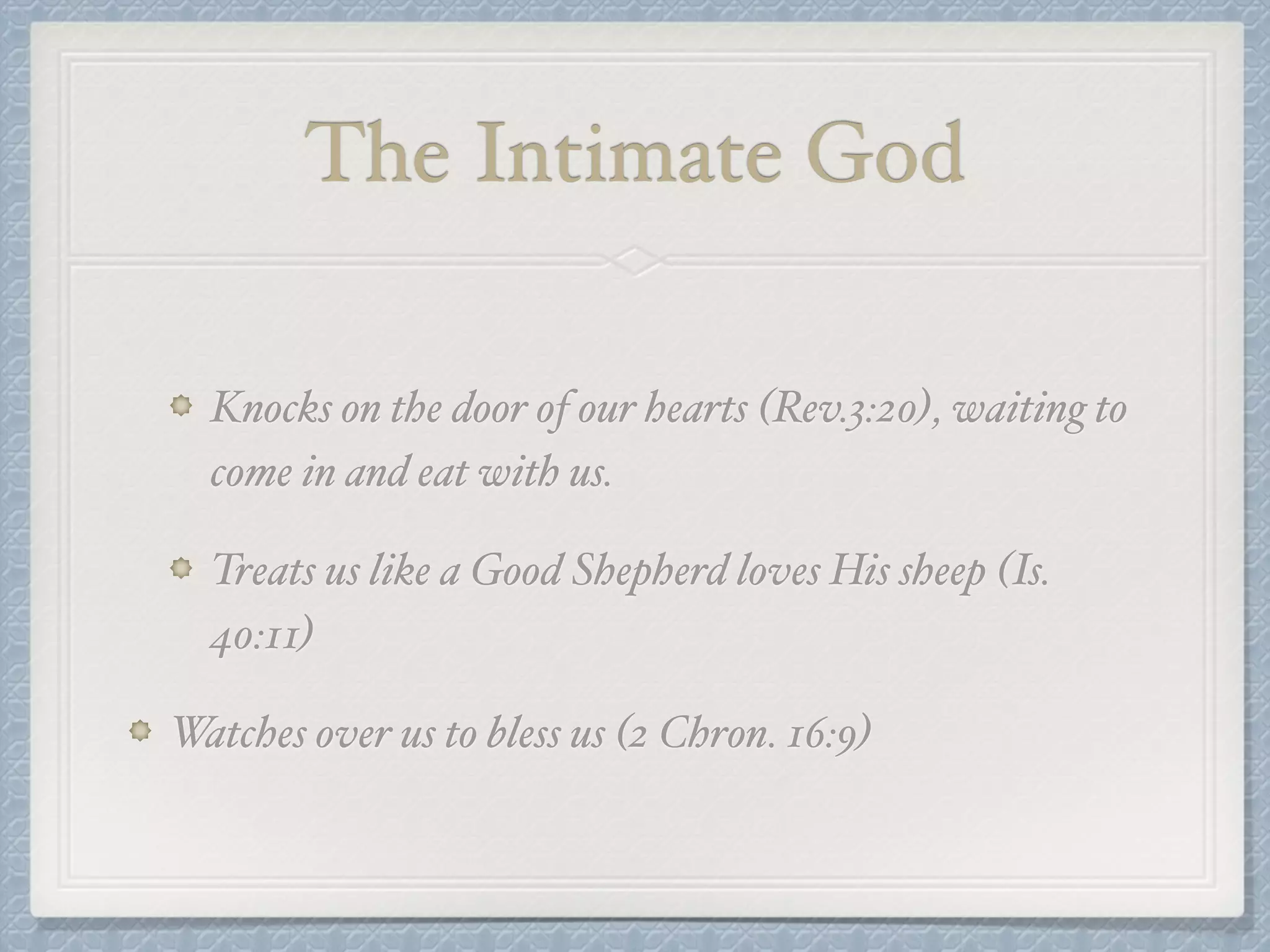 The Intimate God

Knocks on the door of our hearts (Rev.3:20), waiting to come in and eat with us.

Treats us like a Good Shepherd loves His sheep (Is. 40:11)

Watches over us to bless us (2 Chron. 16:9)